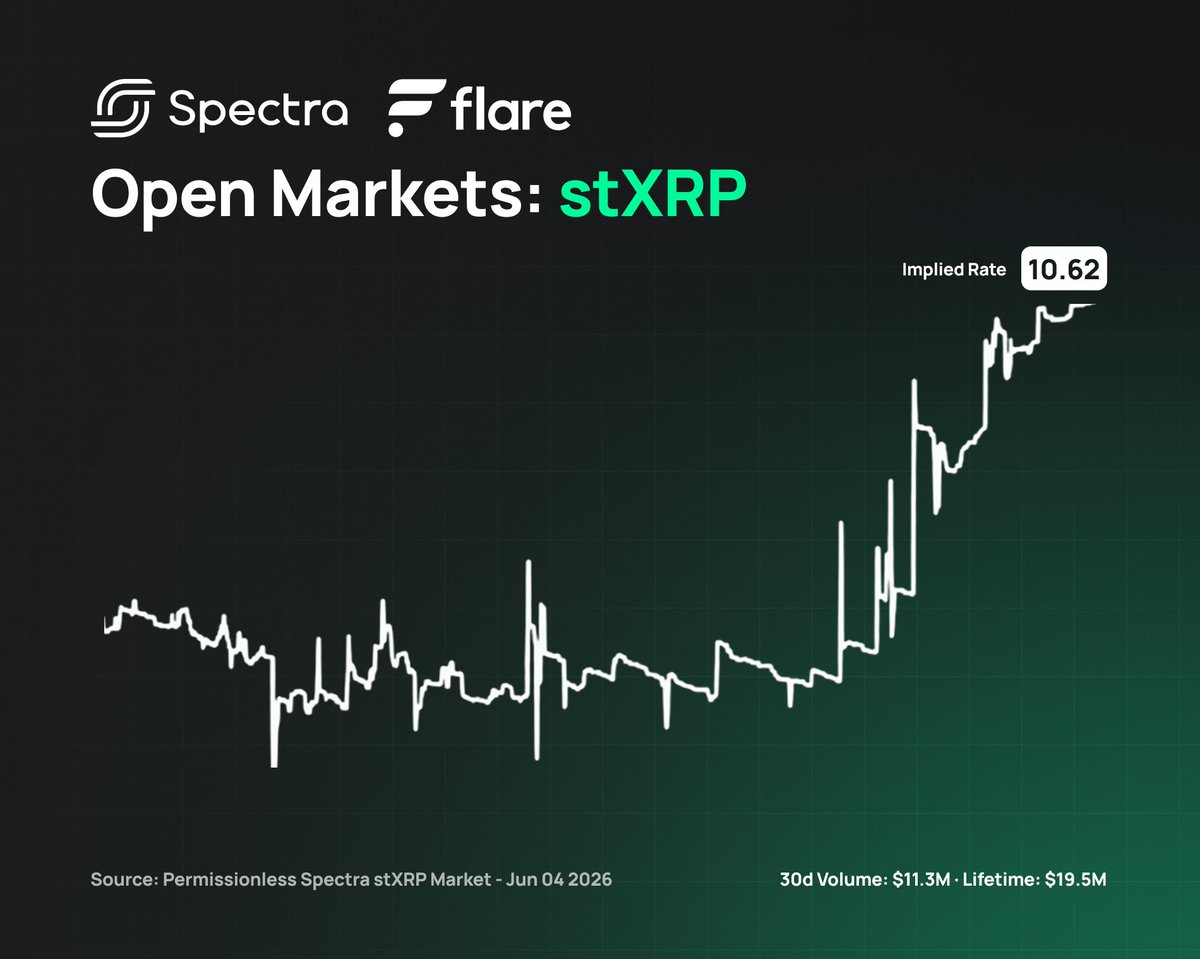 Spectra flare

Open Markets: stXRP

Implied Rate 10.62

Source: Permissionless Spectra stXRP Market - Jun 04 2026

30d Volume: $11.3M · Lifetime: $19.5M